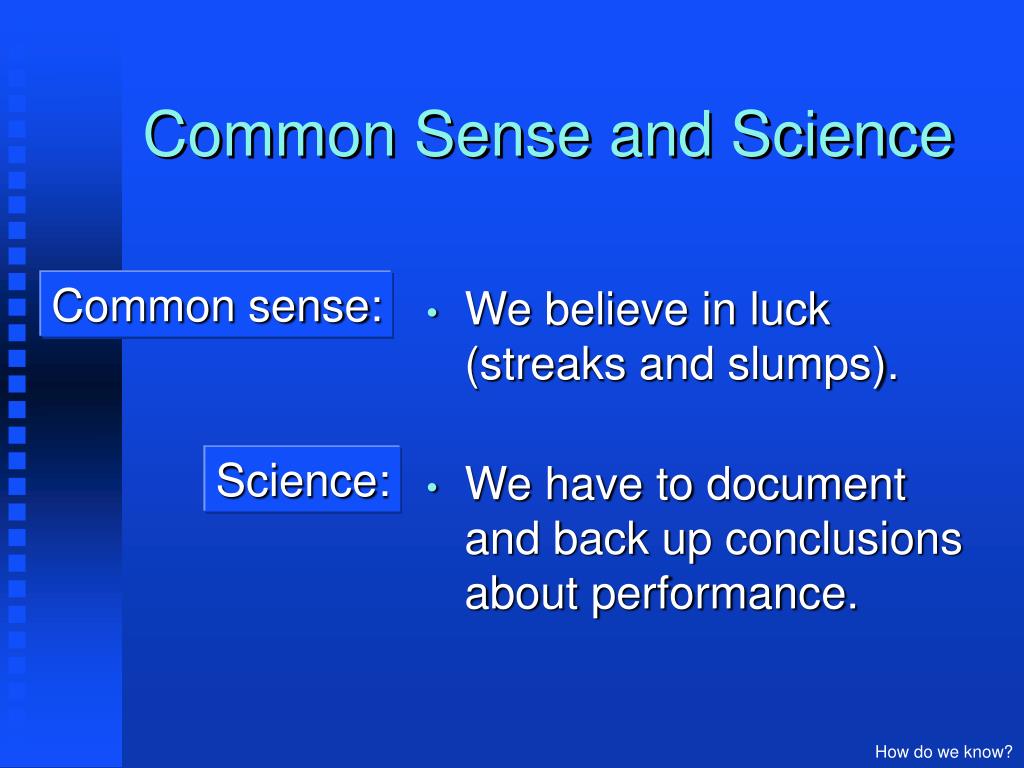 Common Sense and Science

Common sense:

• We believe in luck (streaks and slumps).

Science:

• We have to document and back up conclusions about performance.

How do we know?